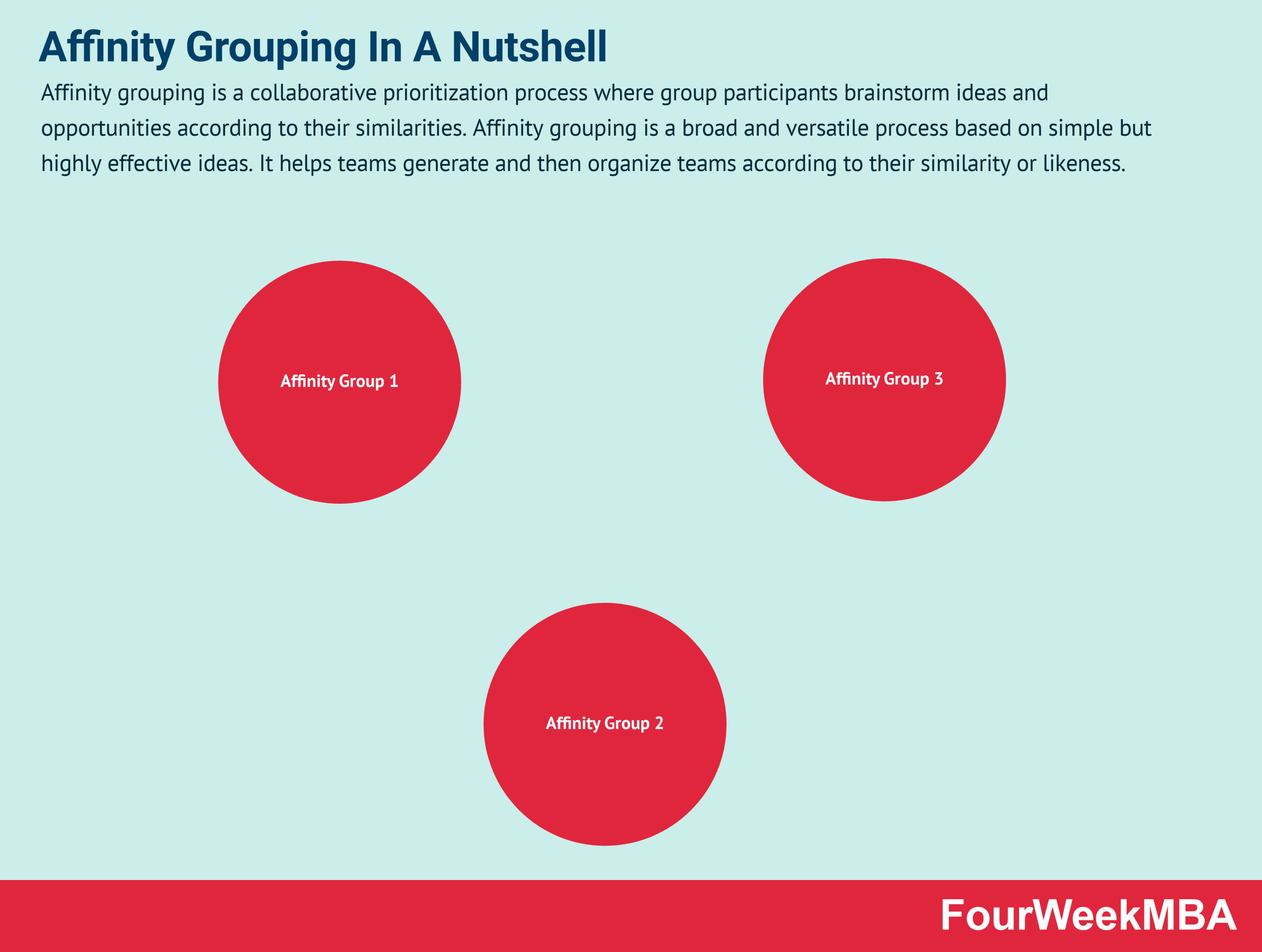 Affinity Grouping In A Nutshell

Affinity grouping is a collaborative prioritization process where group participants brainstorm ideas and opportunities according to their similarities. Affinity grouping is a broad and versatile process based on simple but highly effective ideas. It helps teams generate and then organize teams according to their similarity or likeness.

Affinity Group 1

Affinity Group 3

Affinity Group 2

FourWeekMBA